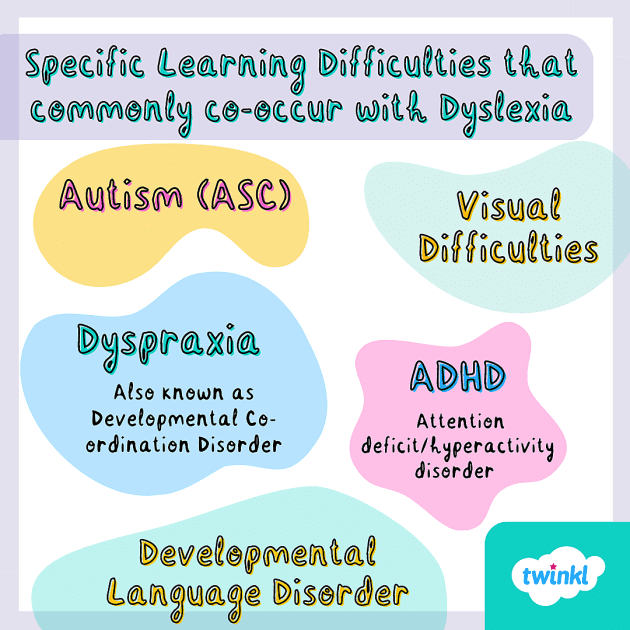 Specific Learning Difficulties that commonly co-occur with Dyslexia

Autism (ASC)

Visual Difficulties

Dyspraxia

Also known as Developmental Co-ordination Disorder

ADHD

Attention deficit/hyperactivity disorder

Developmental Language Disorder

twinkl